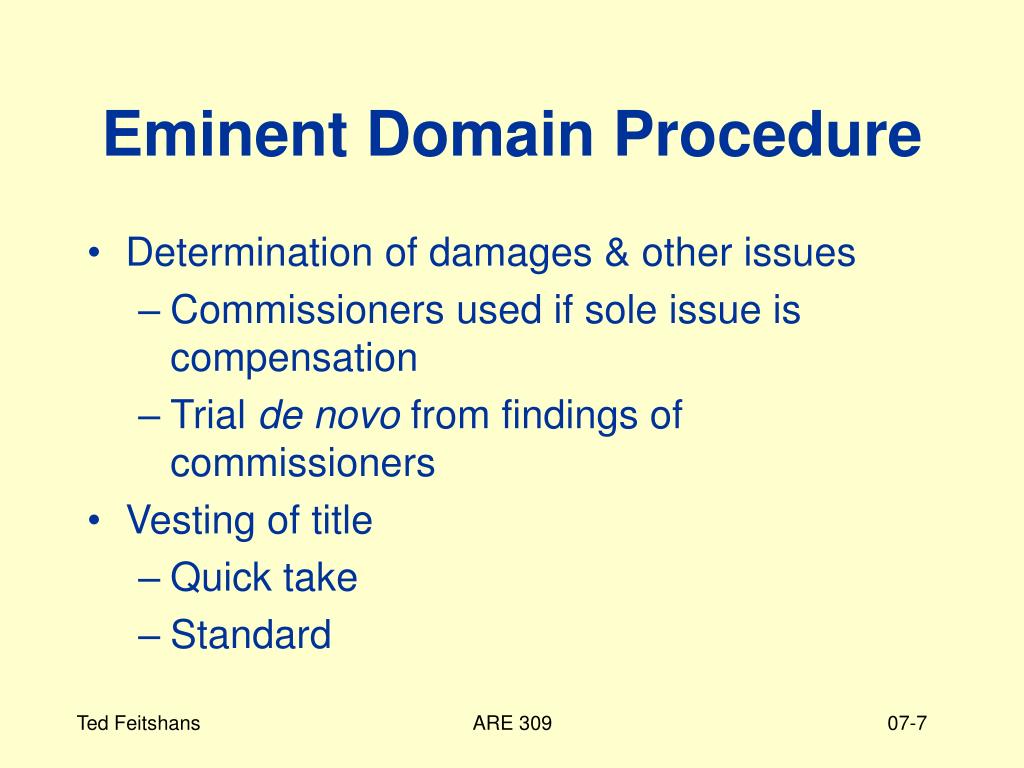 Eminent Domain Procedure

• Determination of damages & other issues
– Commissioners used if sole issue is compensation
– Trial de novo from findings of commissioners
• Vesting of title
– Quick take
– Standard

Ted Feitshans
ARE 309
07-7